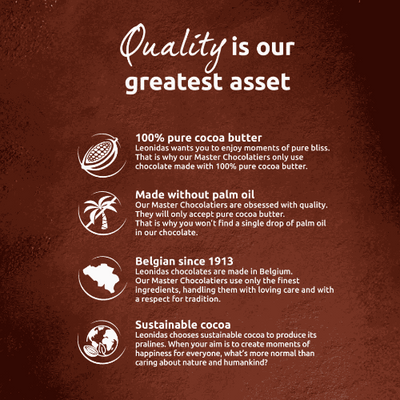 Quality is our greatest asset

100% pure cocoa butter
Leonidas wants you to enjoy moments of pure bliss. That is why our Master Chocolatiers only use chocolate made with 100% pure cocoa butter.

Made without palm oil
Our Master Chocolatiers are obsessed with quality. They will only accept pure cocoa butter. That is why you won't find a single drop of palm oil in our chocolate.

Belgian since 1913
Leonidas chocolates are made in Belgium. Our Master Chocolatiers use only the finest ingredients, handling them with loving care and with a respect for tradition.

Sustainable cocoa
Leonidas chooses sustainable cocoa to produce its pralines. When your aim is to create moments of happiness for everyone, what's more normal than caring about nature and humankind?